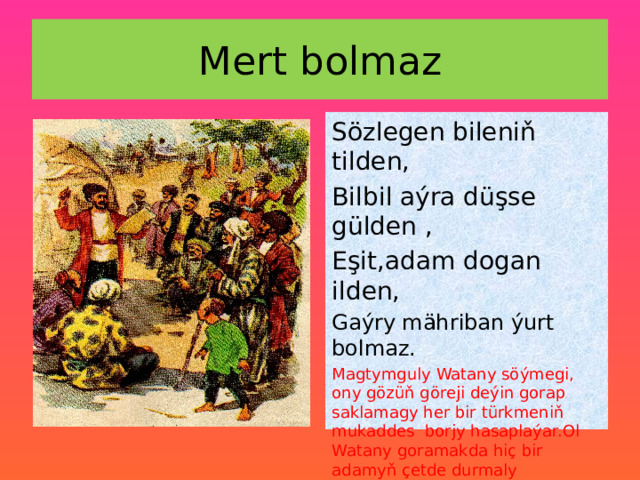 Mert bolmaz

Sözlegen bileniň tilden,

Bilbil aýra düşse gülden ,

Eşit,adam dogan ilden,

Gaýry mähriban ýurt bolmaz.

Magtymguly Watany söýmegi, ony gözüň göreji deýin gorap saklamagy her bir türkmeniň mukaddes borjy hasaplaýar.Ol Watany goramakda hiç bir adamyň çetde durmaly